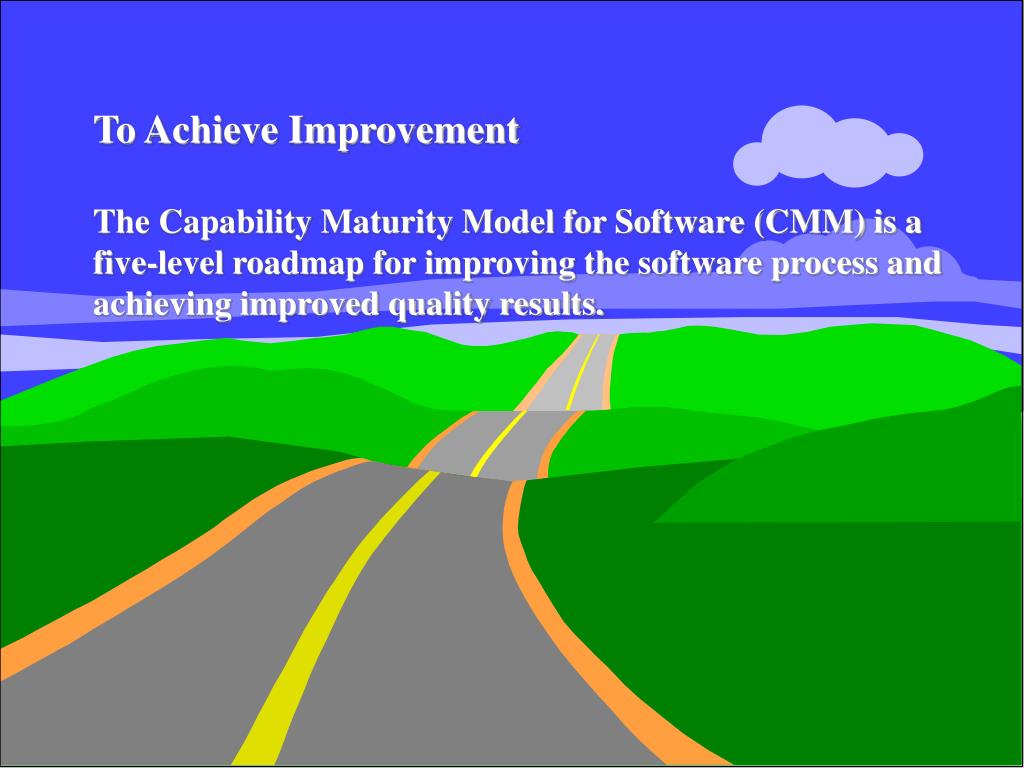 To Achieve Improvement

The Capability Maturity Model for Software (CMM) is a five-level roadmap for improving the software process and achieving improved quality results.